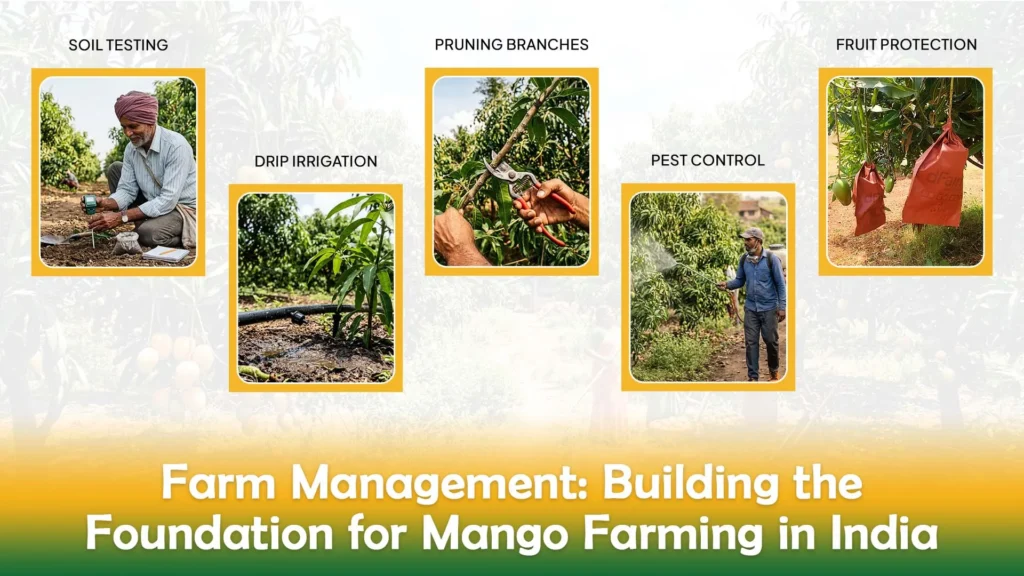 SOIL TESTING

DRIP IRRIGATION

PRUNING BRANCHES

PEST CONTROL

FRUIT PROTECTION

Farm Management: Building the Foundation for Mango Farming in India